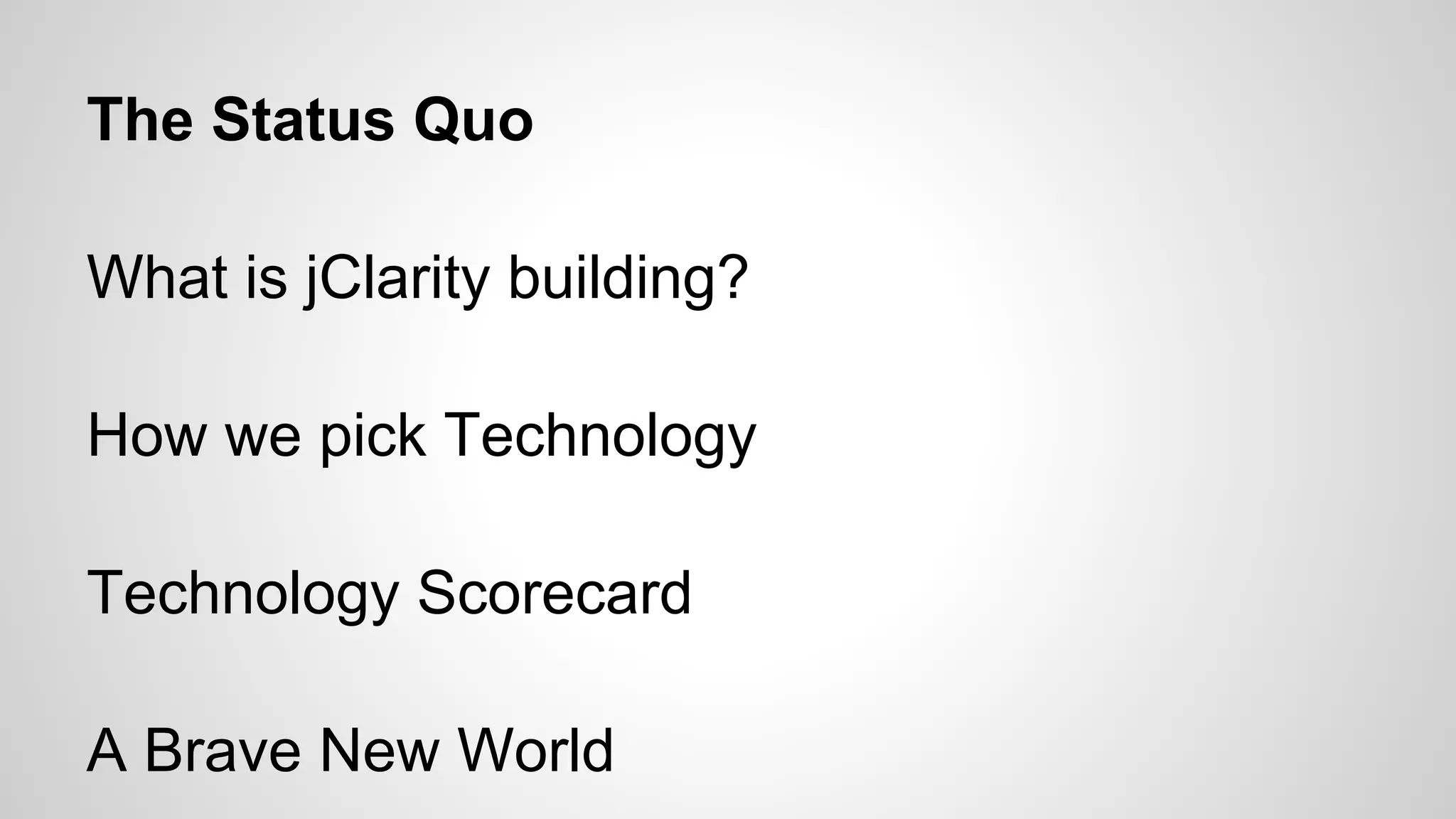 The Status Quo

What is jClarity building?

How we pick Technology

Technology Scorecard

A Brave New World